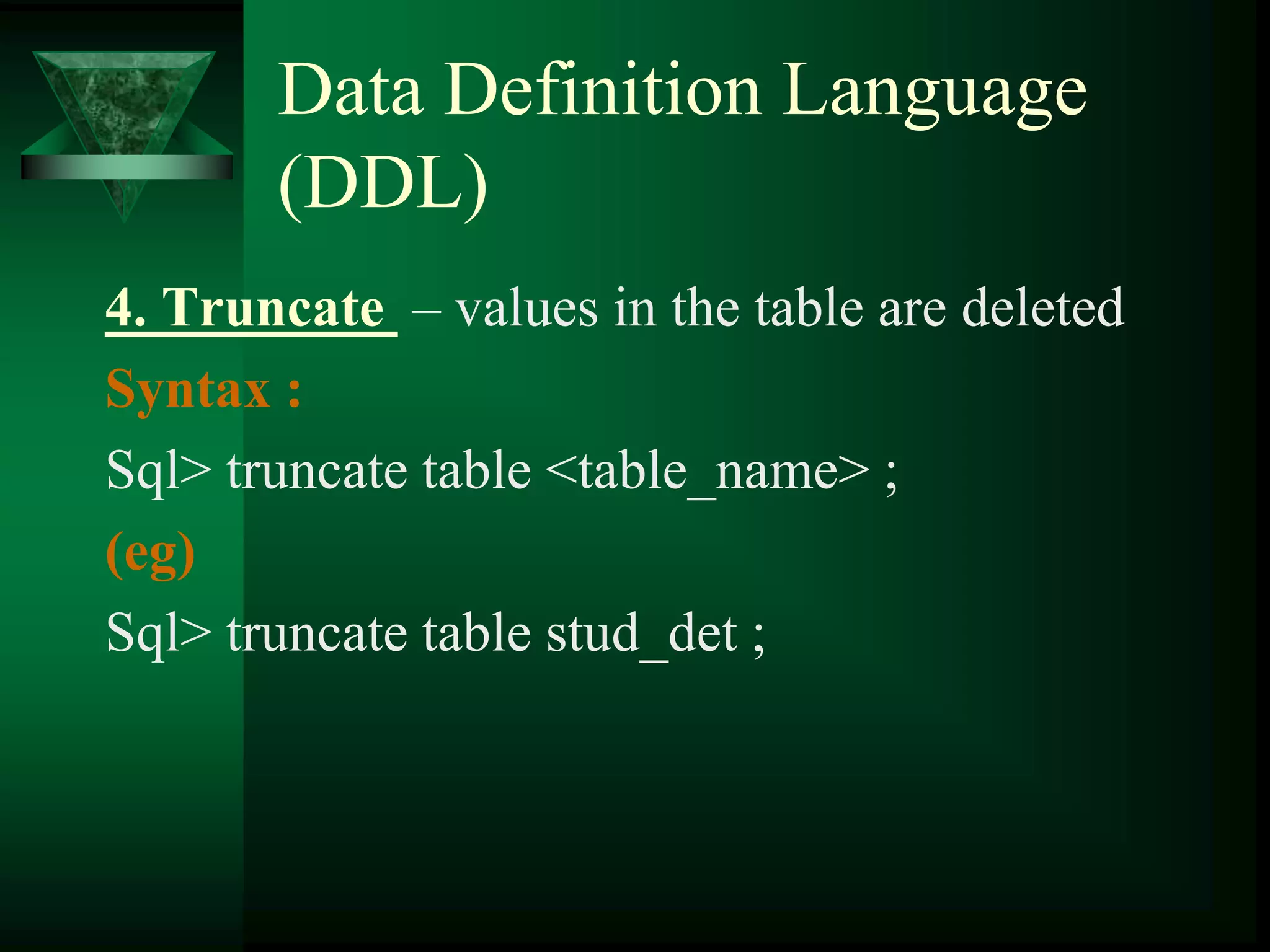 Data Definition Language (DDL)

4. Truncate – values in the table are deleted

Syntax :

Sql> truncate table <table_name> ;

(eg)

Sql> truncate table stud_det ;